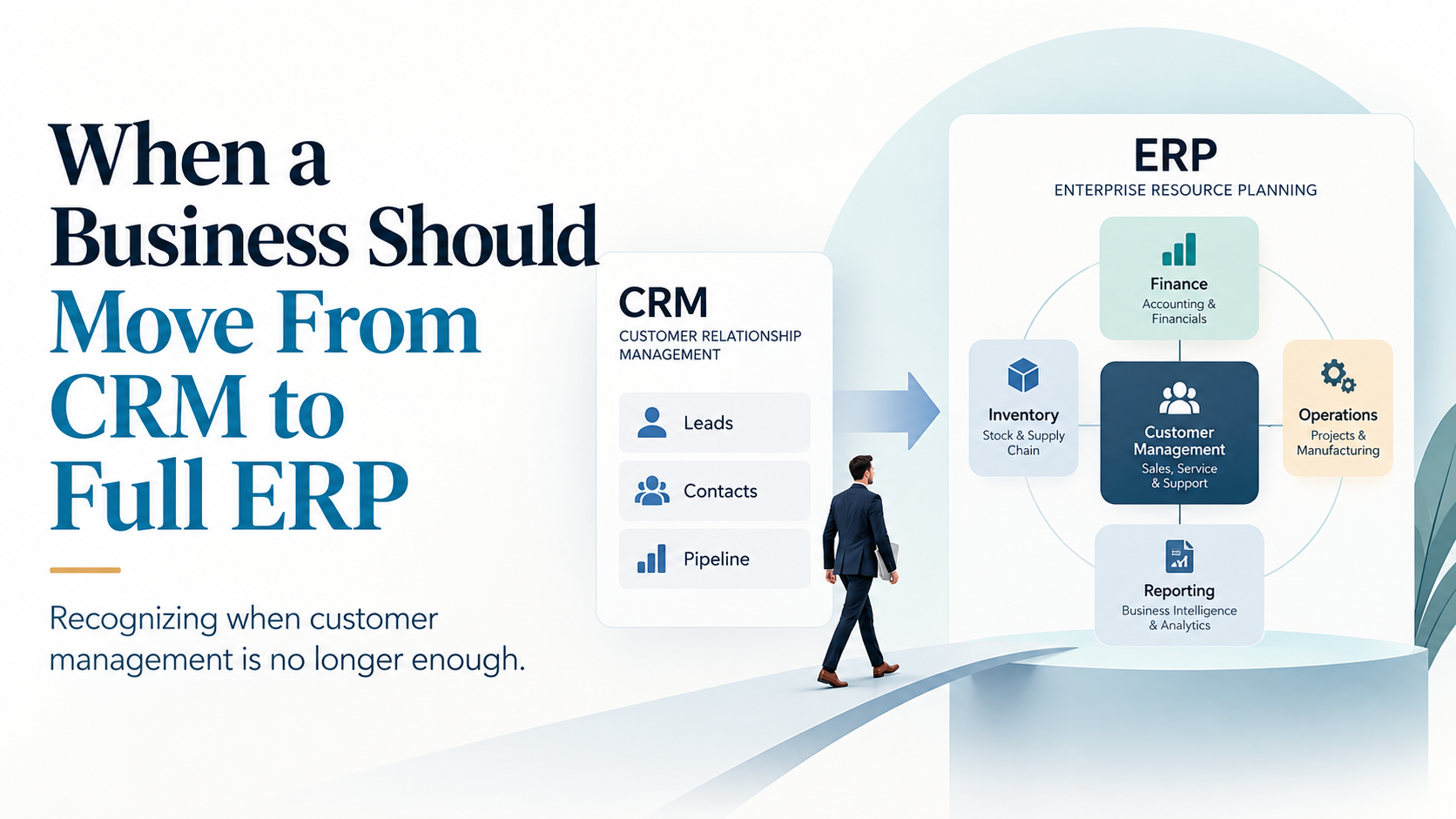 When a Business Should Move From CRM to Full ERP

Recognizing when customer management is no longer enough.

CRM
CUSTOMER RELATIONSHIP MANAGEMENT

Leads

Contacts

Pipeline

ERP
ENTERPRISE RESOURCE PLANNING

Finance
Accounting & Financials

Inventory
Stock & Supply Chain

Customer Management
Sales, Service & Support

Operations
Projects & Manufacturing

Reporting
Business Intelligence & Analytics